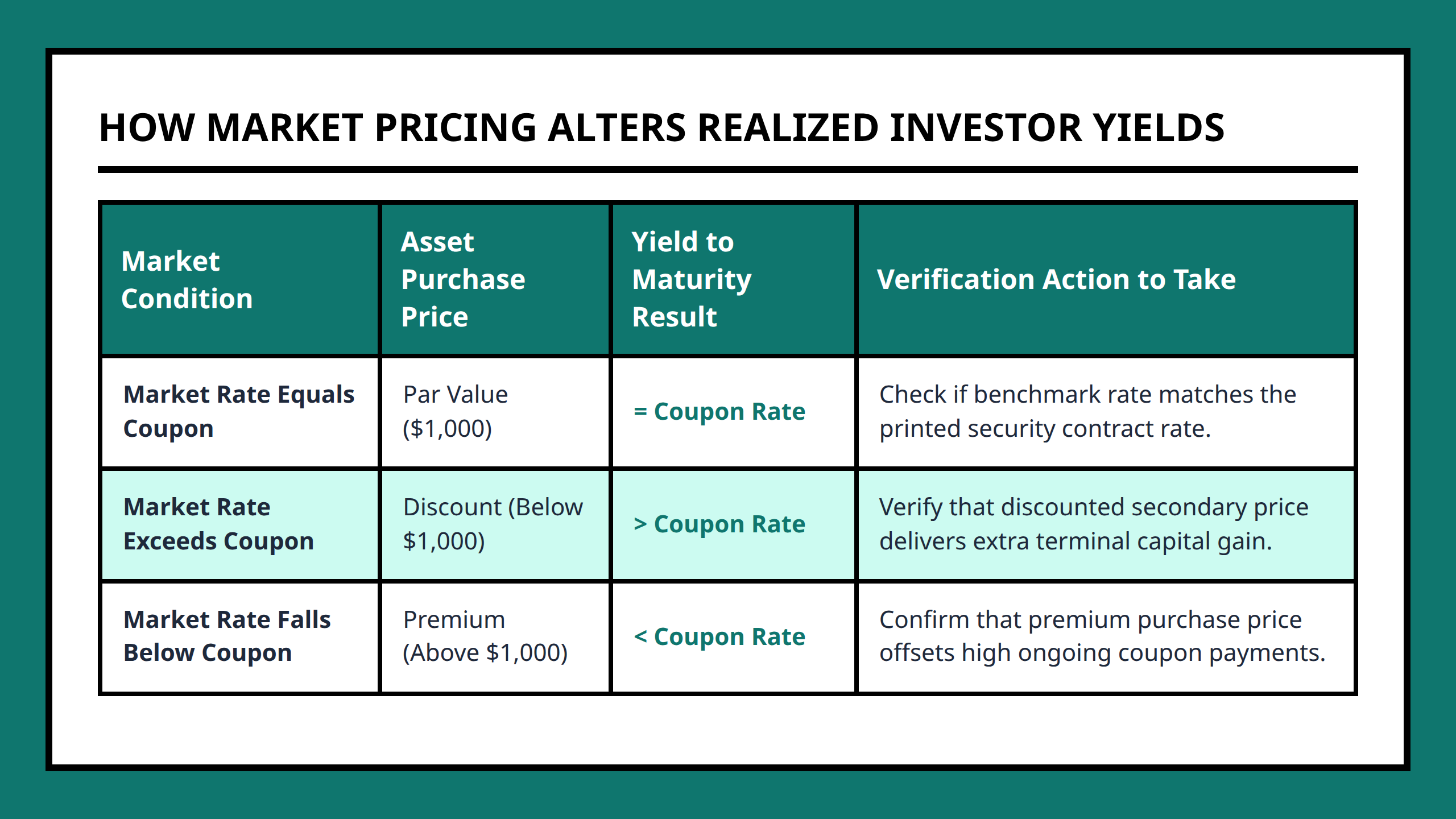 HOW MARKET PRICING ALTERS REALIZED INVESTOR YIELDS

| Market Condition | Asset Purchase Price | Yield to Maturity Result | Verification Action to Take |
|---|---|---|---|
| Market Rate Equals Coupon | Par Value (\$1,000) | = Coupon Rate | Check if benchmark rate matches the printed security contract rate. |
| Market Rate Exceeds Coupon | Discount (Below \$1,000) | > Coupon Rate | Verify that discounted secondary price delivers extra terminal capital gain. |
| Market Rate Falls Below Coupon | Premium (Above \$1,000) | < Coupon Rate | Confirm that premium purchase price offsets high ongoing coupon payments. |